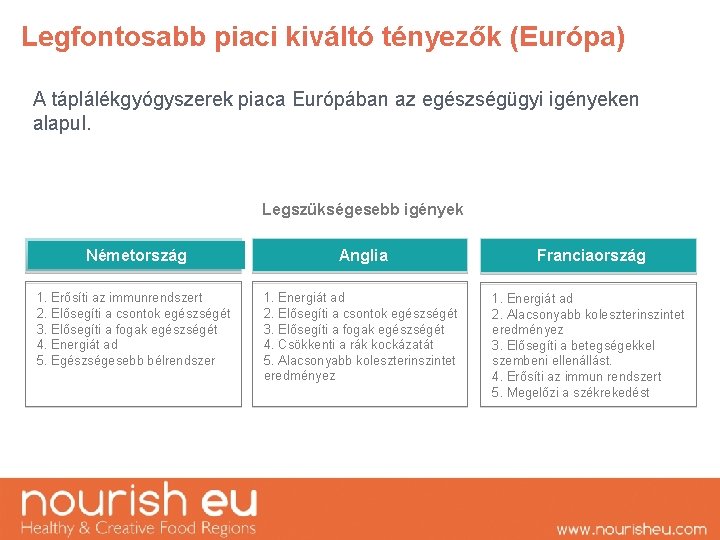 Legfontosabb piaci kiváltó tényezők (Európa)

A táplálékgyógyszerek piaca Európában az egészségügyi igényeken alapul.

Legszükségesebb igények

Németország

1. Erősíti az immunrendszert
2. Elősegíti a csontok egészségét
3. Elősegíti a fogak egészségét
4. Energiát ad
5. Egészségesebb bélrendszer

Anglia

1. Energiát ad
2. Elősegíti a csontok egészségét
3. Elősegíti a fogak egészségét
4. Csökkenti a rák kockázatát
5. Alacsonyabb koleszterinszintet eredményez

Franciaország

1. Energiát ad
2. Alacsonyabb koleszterinszintet eredményez
3. Elősegíti a betegségekkel szembeni ellenállást.
4. Erősíti az immun rendszert
5. Megelőzi a székrekedést

nourish eu
Healthy & Creative Food Regions

www.nourisheu.com